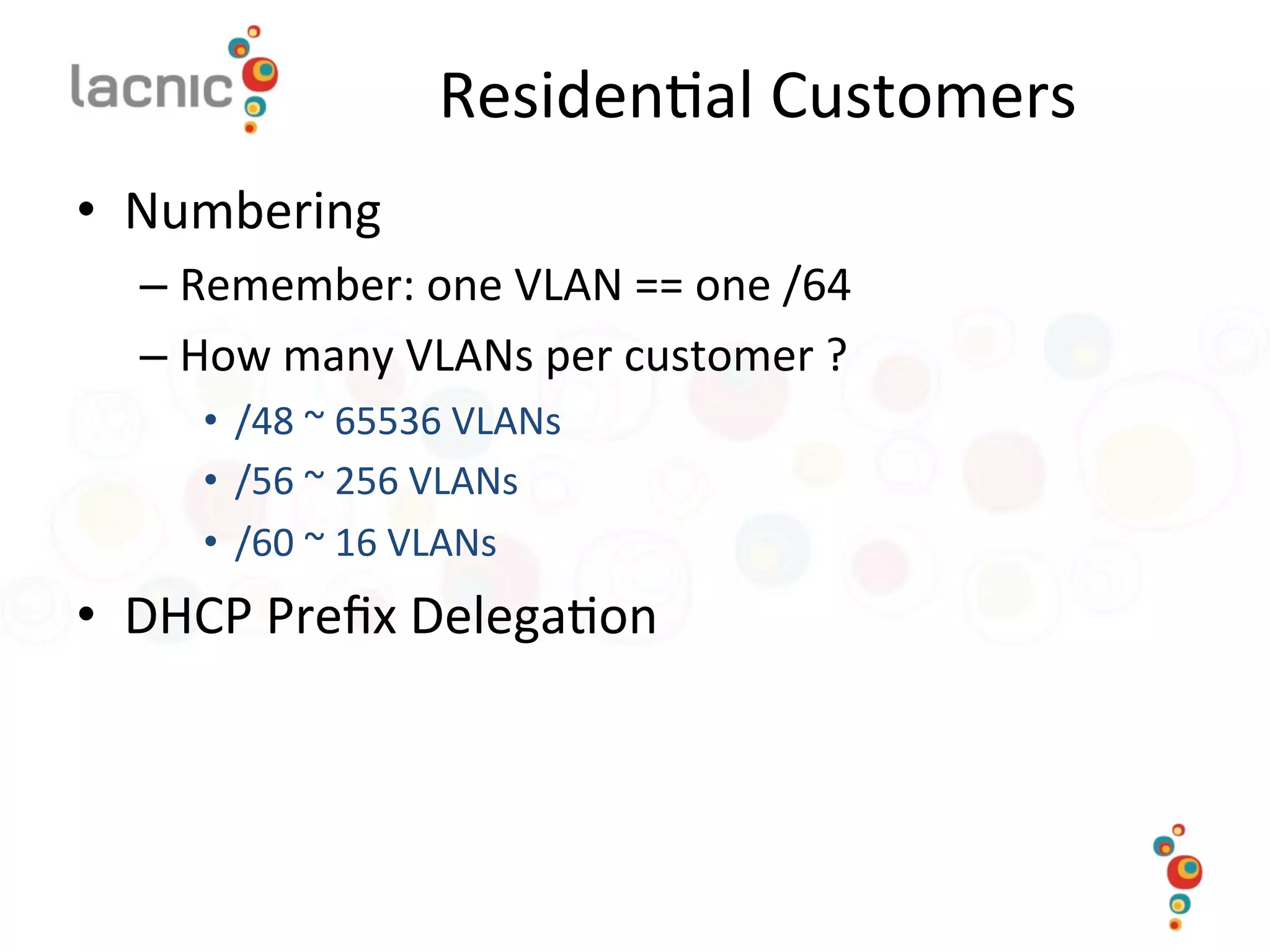 lacnic

Residential Customers

• Numbering
– Remember: one VLAN == one /64
– How many VLANs per customer ?
• /48 ~ 65536 VLANs
• /56 ~ 256 VLANs
• /60 ~ 16 VLANs
• DHCP Prefix Delegation